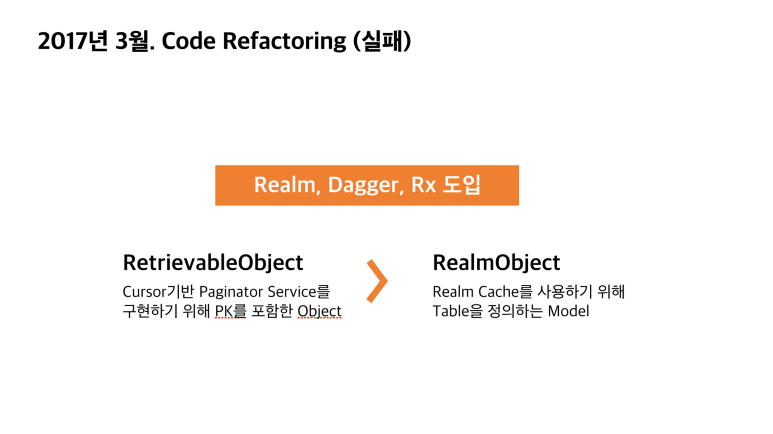 2017년 3월. Code Refactoring (실패)

Realm, Dagger, Rx 도입

RetrievableObject

Cursor기반 Paginator Service를 구현하기 위해 PK를 포함한 Object

RealmObject

Realm Cache를 사용하기 위해 Table을 정의하는 Model